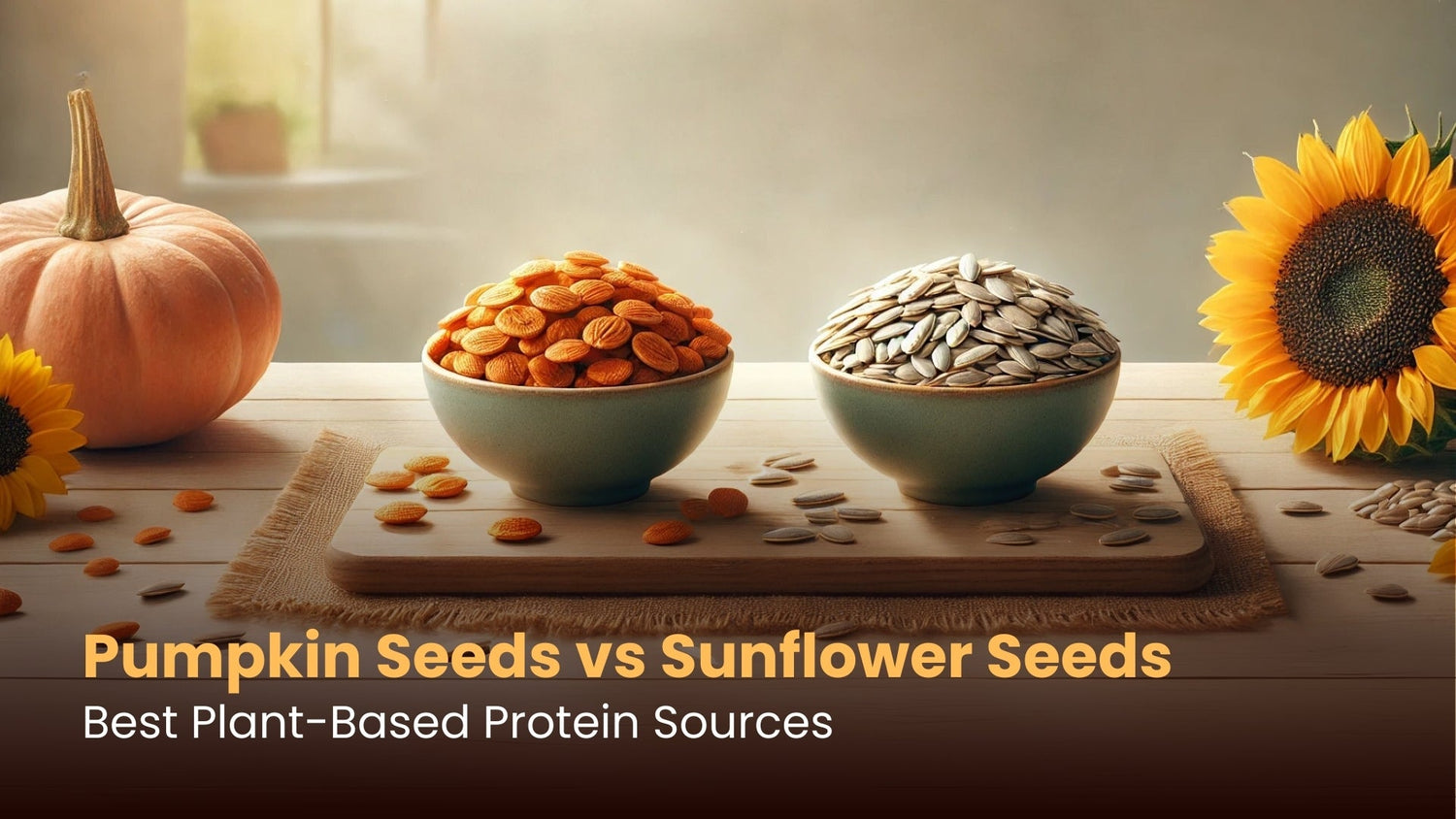 Pumpkin Seeds vs Sunflower Seeds
Best Plant-Based Protein Sources